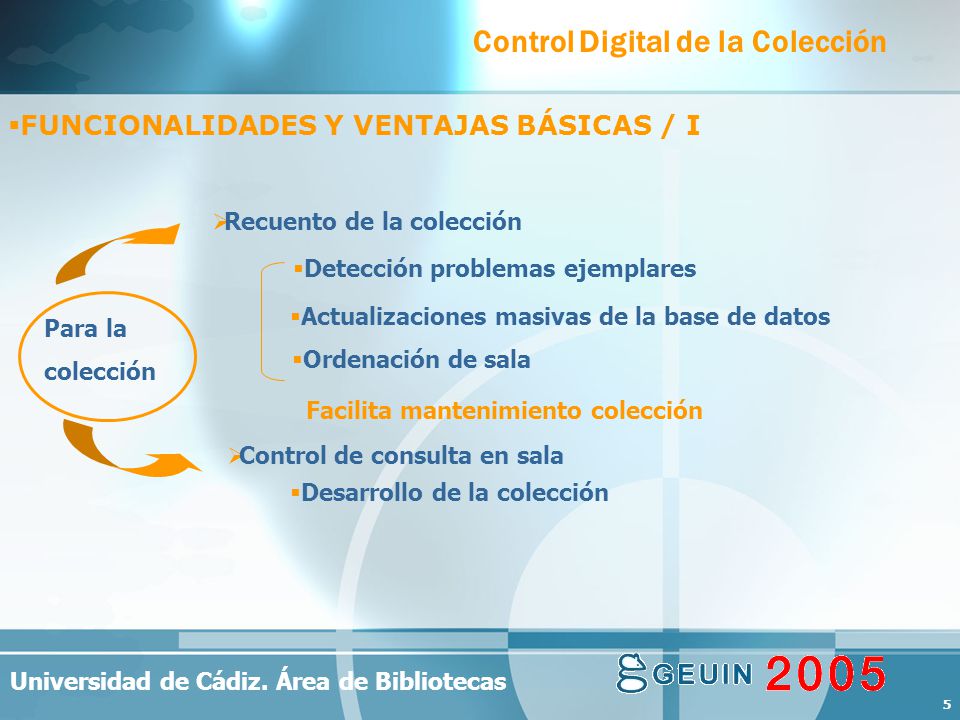 Control Digital de la Colección

▪FUNCIONALIDADES Y VENTAJAS BÁSICAS / I

Para la colección

➢Recuento de la colección

▪Detección problemas ejemplares

▪Actualizaciones masivas de la base de datos

▪Ordenación de sala

Facilita mantenimiento colección

➢Control de consulta en sala

▪Desarrollo de la colección

Universidad de Cádiz. Área de Bibliotecas

GEUIN 2005

5